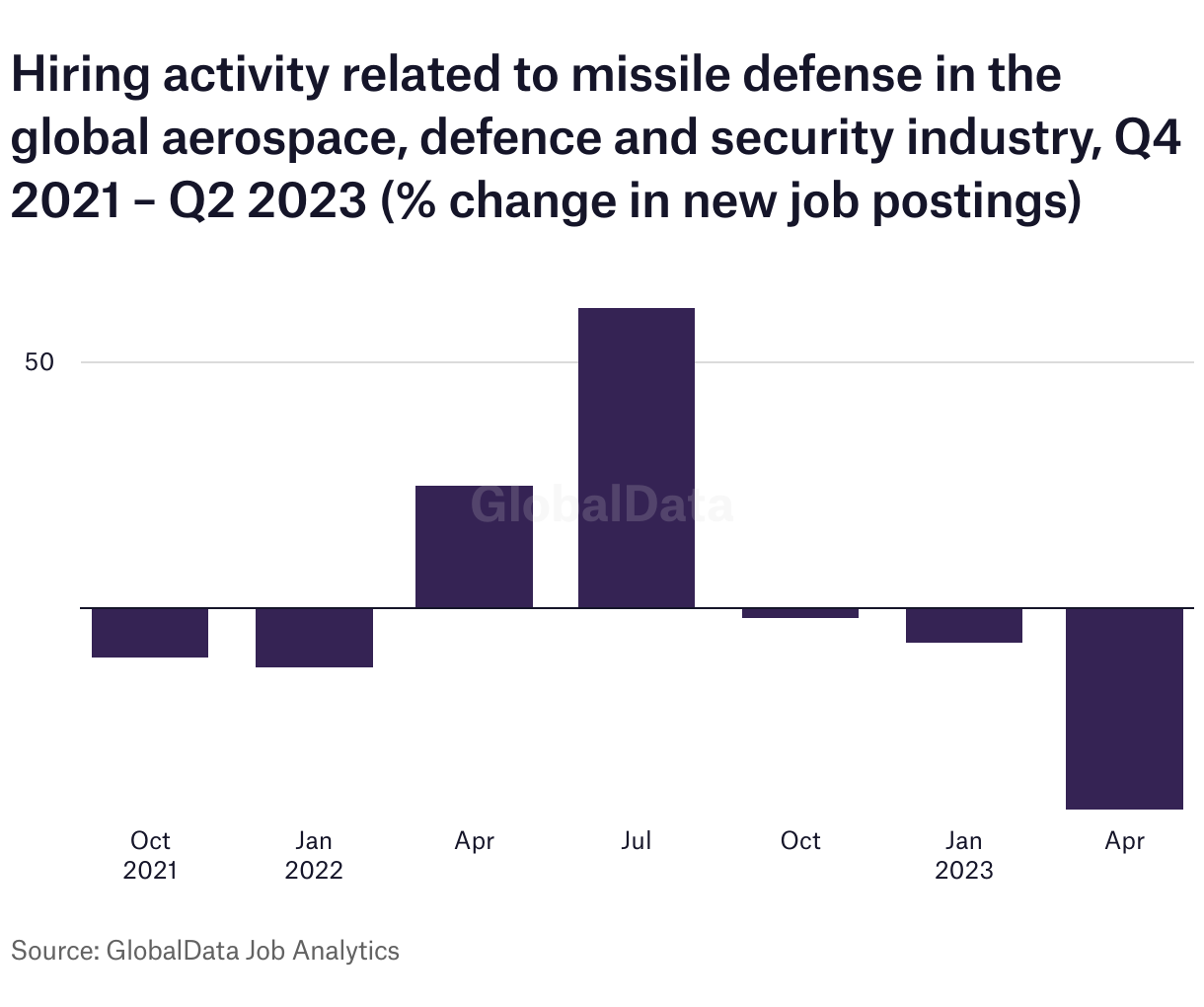 Hiring activity related to missile defense in the global aerospace, defence and security industry, Q4 2021 – Q2 2023 (% change in new job postings)

50

GlobalData

Oct 2021
Jan 2022
Apr
Jul
Oct
Jan 2023
Apr

Source: GlobalData Job Analytics